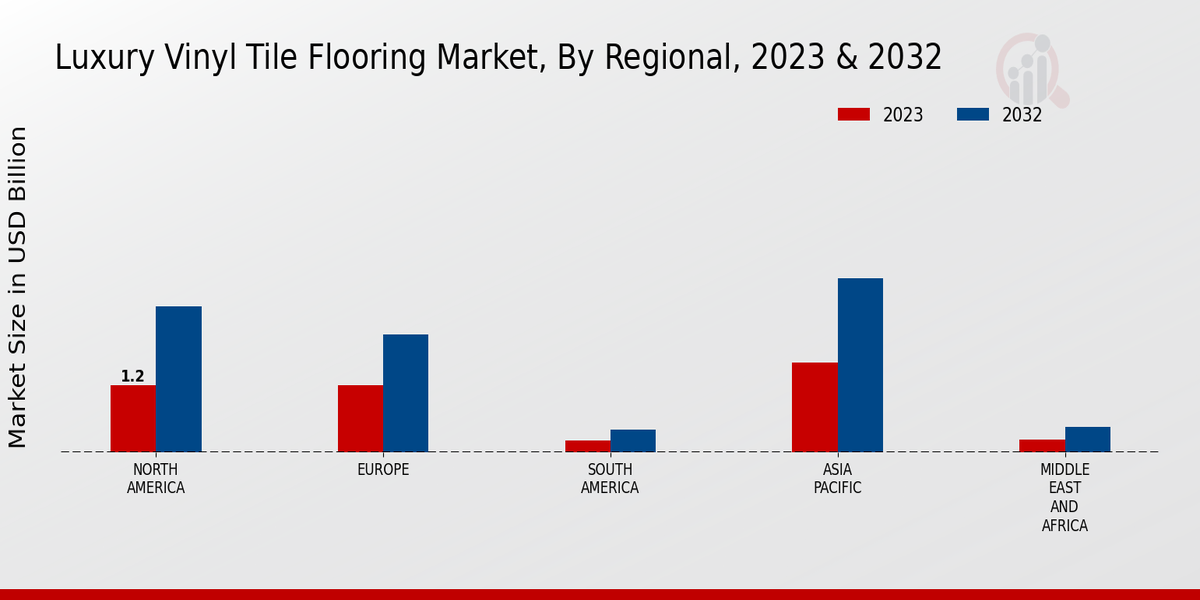 Luxury Vinyl Tile Flooring Market, By Regional, 2023 & 2032

2023
2032

Market Size in USD Billion

1.2

NORTH AMERICA
EUROPE
SOUTH AMERICA
ASIA PACIFIC
MIDDLE EAST AND AFRICA